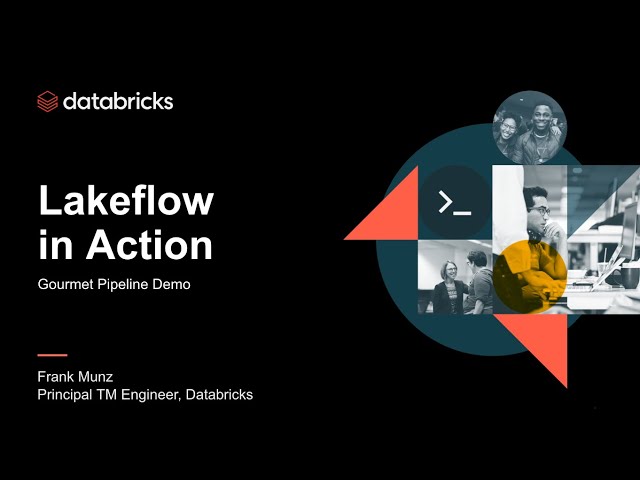 databricks

Lakeflow in Action

Gourmet Pipeline Demo

Frank Munz
Principal TM Engineer, Databricks

>_